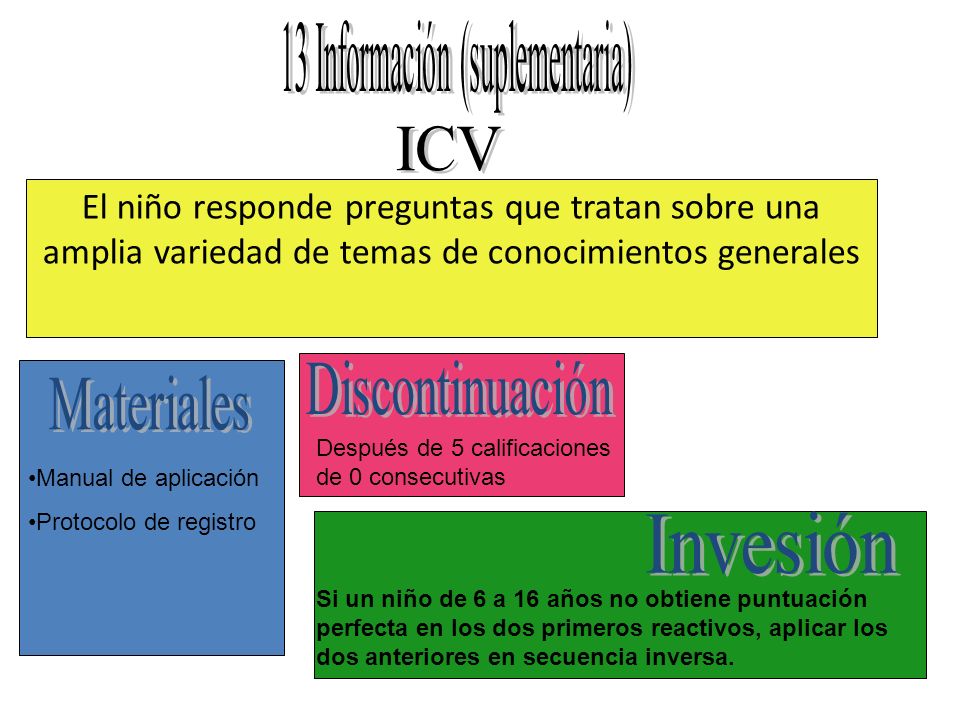 13 Información (suplementaria)

ICV

El niño responde preguntas que tratan sobre una amplia variedad de temas de conocimientos generales

Materiales

•Manual de aplicación

•Protocolo de registro

Discontinuación

Después de 5 calificaciones de 0 consecutivas

Invesión

Si un niño de 6 a 16 años no obtiene puntuación perfecta en los dos primeros reactivos, aplicar los dos anteriores en secuencia inversa.